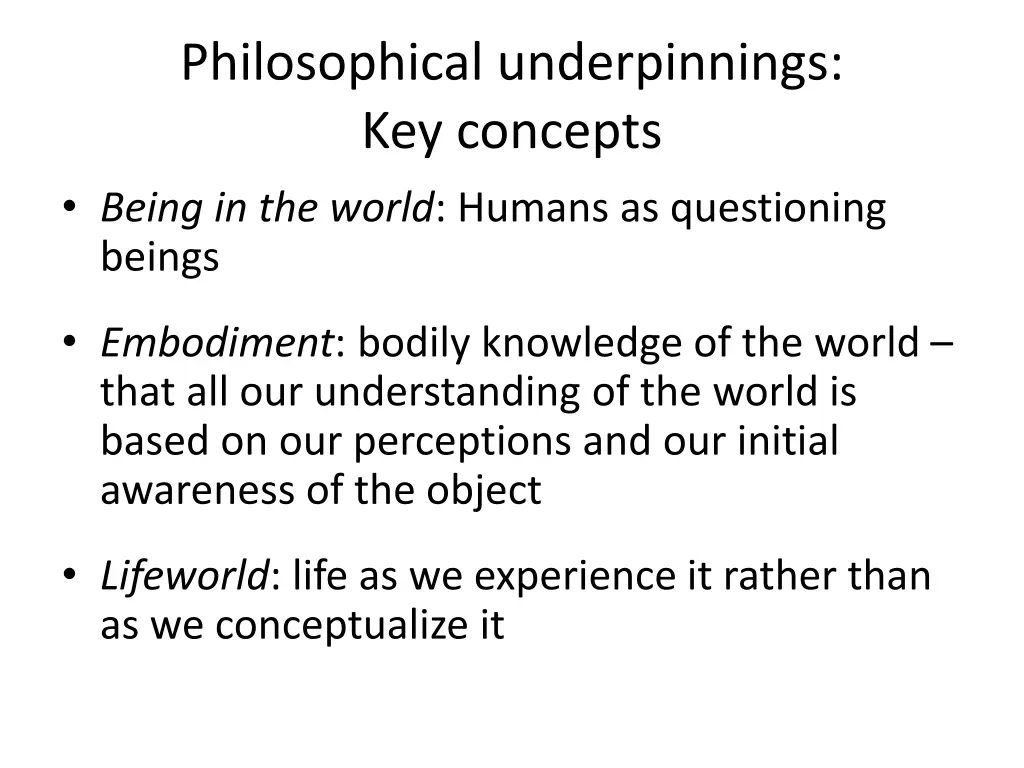 Philosophical underpinnings:
Key concepts

• Being in the world: Humans as questioning beings

• Embodiment: bodily knowledge of the world – that all our understanding of the world is based on our perceptions and our initial awareness of the object

• Lifeworld: life as we experience it rather than as we conceptualize it